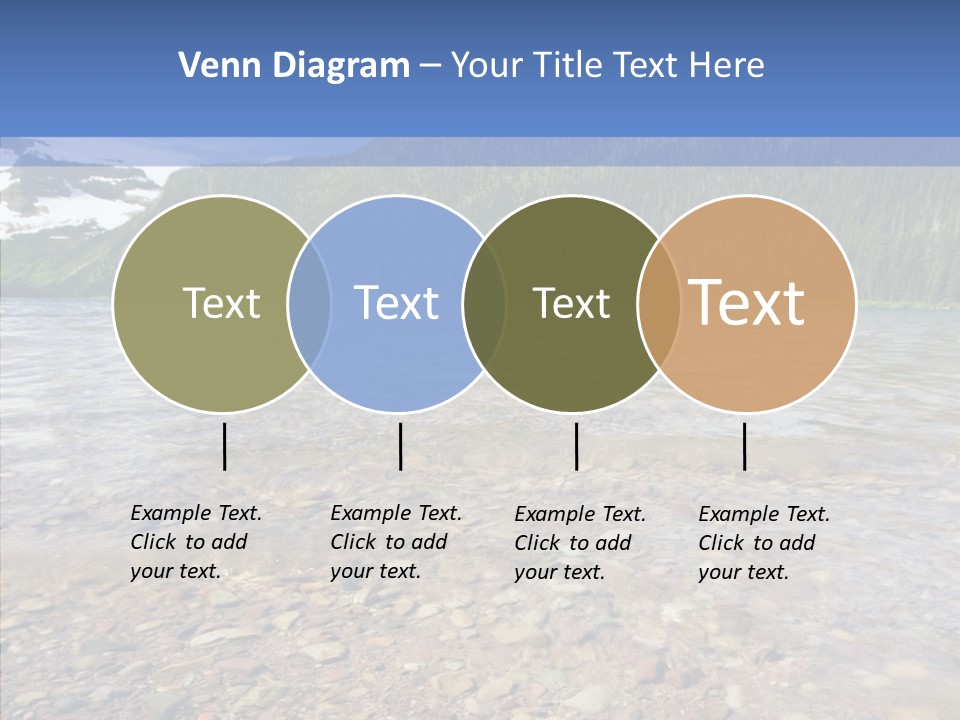 Venn Diagram – Your Title Text Here

Text

Text

Text

Text

Example Text. Click to add your text.

Example Text. Click to add your text.

Example Text. Click to add your text.

Example Text. Click to add your text.